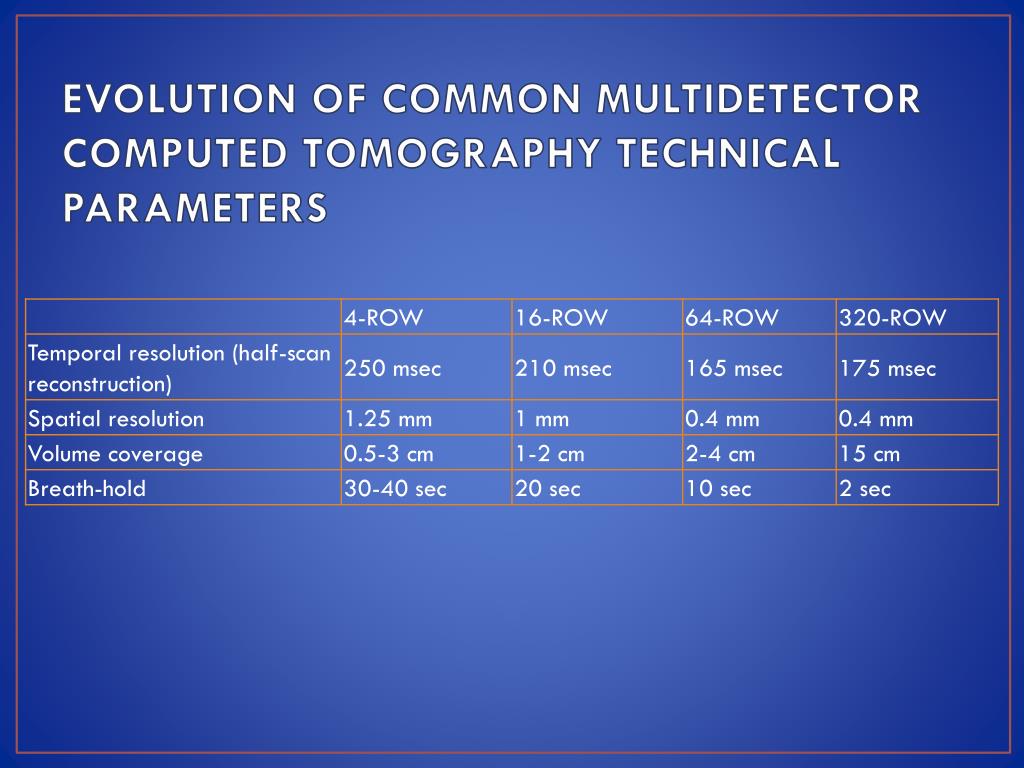 EVOLUTION OF COMMON MULTIDETECTOR COMPUTED TOMOGRAPHY TECHNICAL PARAMETERS

| | 4-ROW | 16-ROW | 64-ROW | 320-ROW |
|---|---|---|---|---|
| Temporal resolution (half-scan reconstruction) | 250 msec | 210 msec | 165 msec | 175 msec |
| Spatial resolution | 1.25 mm | 1 mm | 0.4 mm | 0.4 mm |
| Volume coverage | 0.5-3 cm | 1-2 cm | 2-4 cm | 15 cm |
| Breath-hold | 30-40 sec | 20 sec | 10 sec | 2 sec |